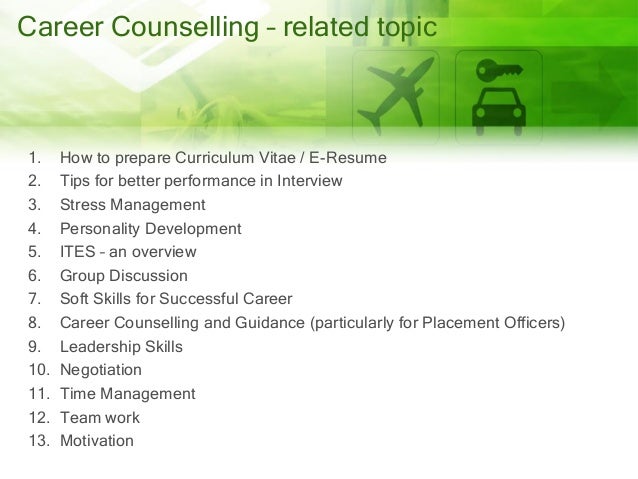 Career Counselling – related topic

1. How to prepare Curriculum Vitae / E-Resume
2. Tips for better performance in Interview
3. Stress Management
4. Personality Development
5. ITES – an overview
6. Group Discussion
7. Soft Skills for Successful Career
8. Career Counselling and Guidance (particularly for Placement Officers)
9. Leadership Skills
10. Negotiation
11. Time Management
12. Team work
13. Motivation